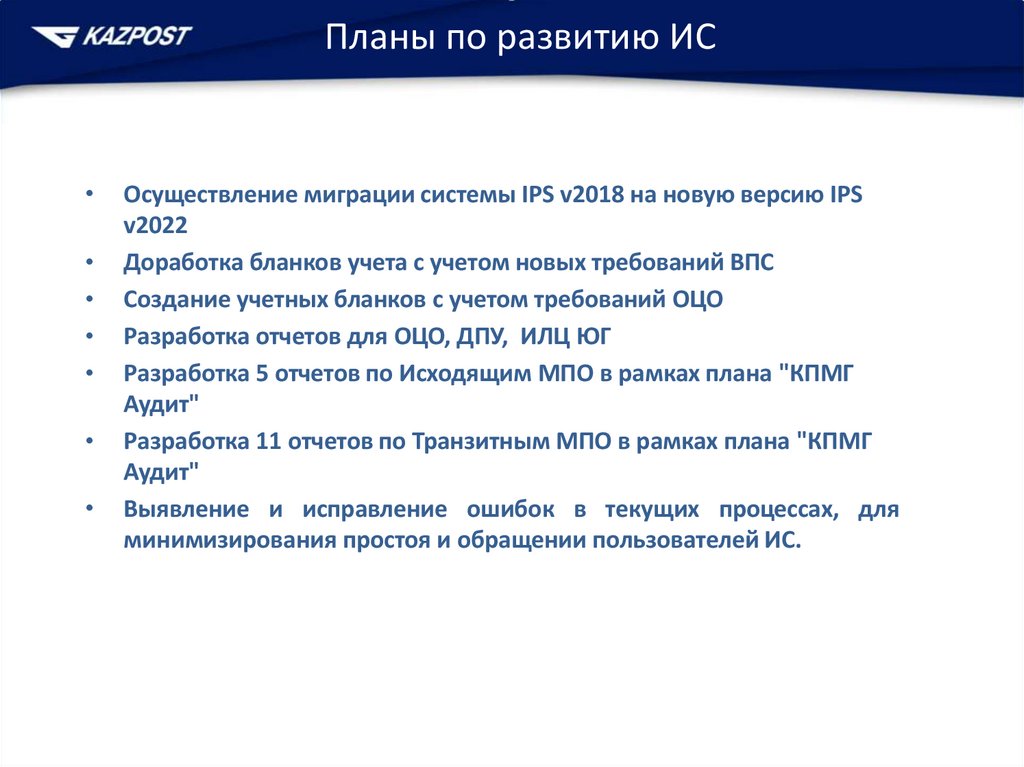 KAZPOST

Планы по развитию ИС

• Осуществление миграции системы IPS v2018 на новую версию IPS v2022
• Доработка бланков учета с учетом новых требований ВПС
• Создание учетных бланков с учетом требований ОЦО
• Разработка отчетов для ОЦО, ДПУ, ИЛЦ ЮГ
• Разработка 5 отчетов по Исходящим МПО в рамках плана "КПМГ Аудит"
• Разработка 11 отчетов по Транзитным МПО в рамках плана "КПМГ Аудит"
• Выявление и исправление ошибок в текущих процессах, для минимизирования простоя и обращении пользователей ИС.